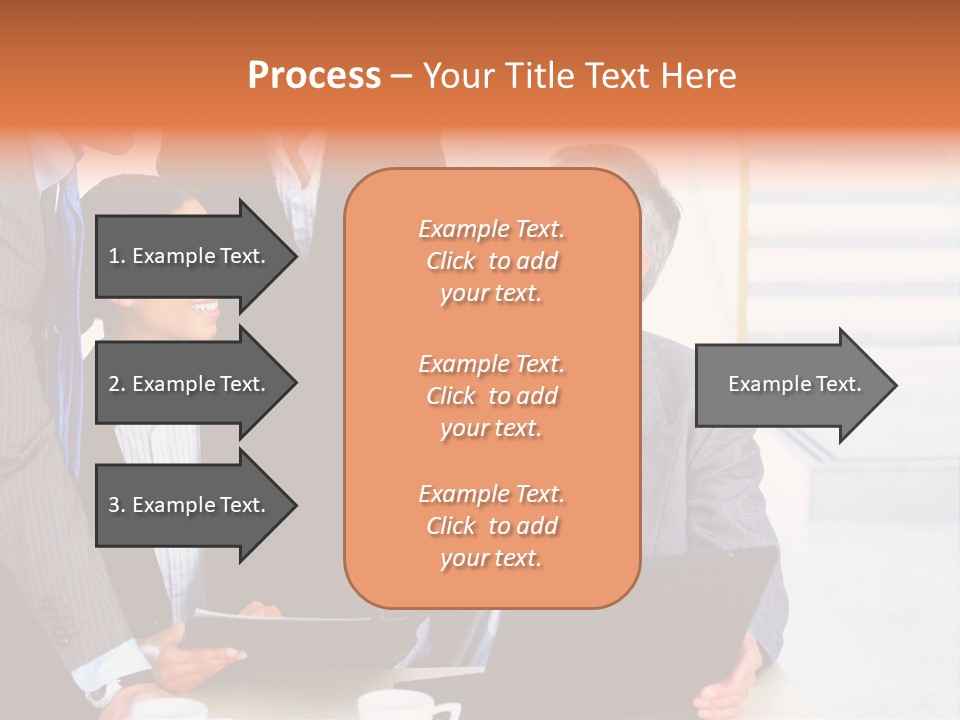 Process – Your Title Text Here

1. Example Text.

2. Example Text.

3. Example Text.

Example Text. Click to add your text.

Example Text. Click to add your text.

Example Text. Click to add your text.

Example Text.